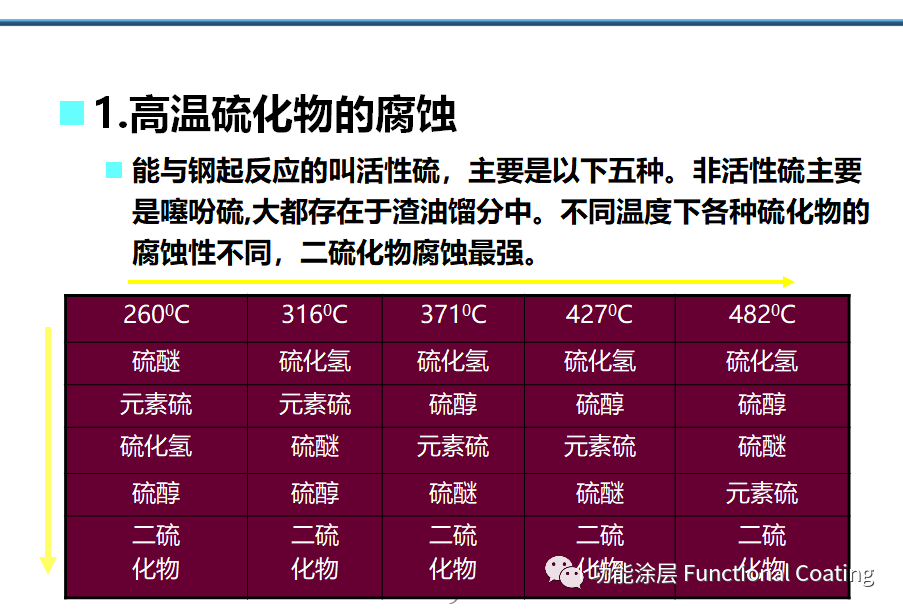 1.高温硫化物的腐蚀

能与钢起反应的叫活性硫，主要是以下五种。非活性硫主要是噻吩硫,大都存在于渣油馏分中。不同温度下各种硫化物的腐蚀性不同，二硫化物腐蚀最强。

| $260^0C$ | $316^0C$ | $371^0C$ | $427^0C$ | $482^0C$ |
|---|---|---|---|---|
| 硫醚 | 硫化氢 | 硫化氢 | 硫化氢 | 硫化氢 |
| 元素硫 | 元素硫 | 硫醇 | 硫醇 | 硫醇 |
| 硫化氢 | 硫醚 | 元素硫 | 元素硫 | 硫醚 |
| 硫醇 | 硫醇 | 硫醚 | 硫醚 | 元素硫 |
| 二硫化物 | 二硫化物 | 二硫化物 | 二硫化物 | 二硫化物 |

功能涂层 Functional Coating